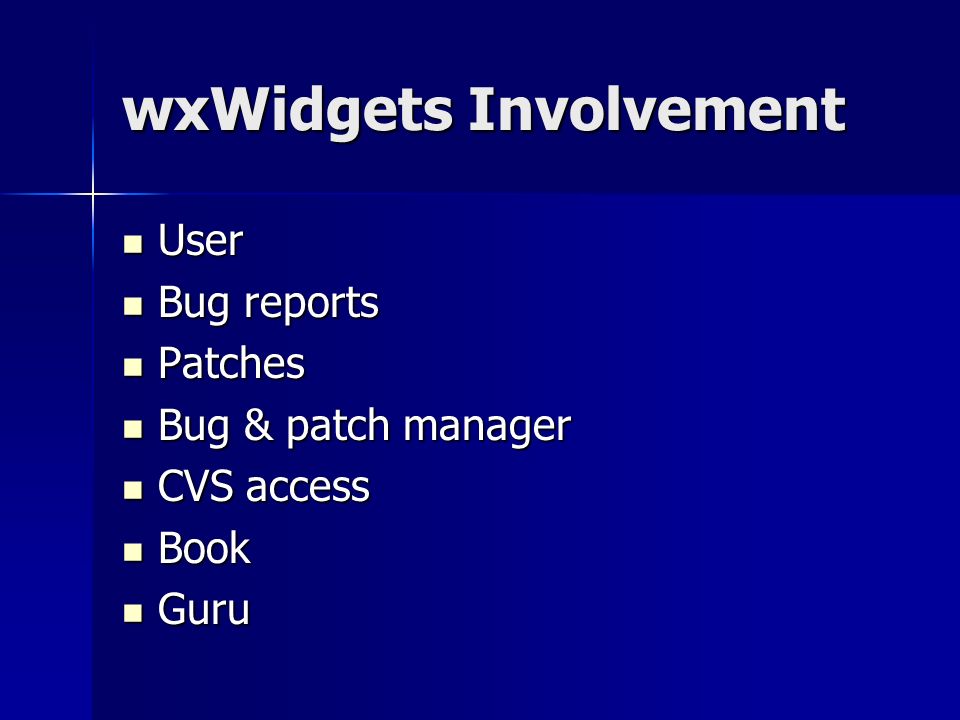 wxWidgets Involvement

- User
- Bug reports
- Patches
- Bug & patch manager
- CVS access
- Book
- Guru